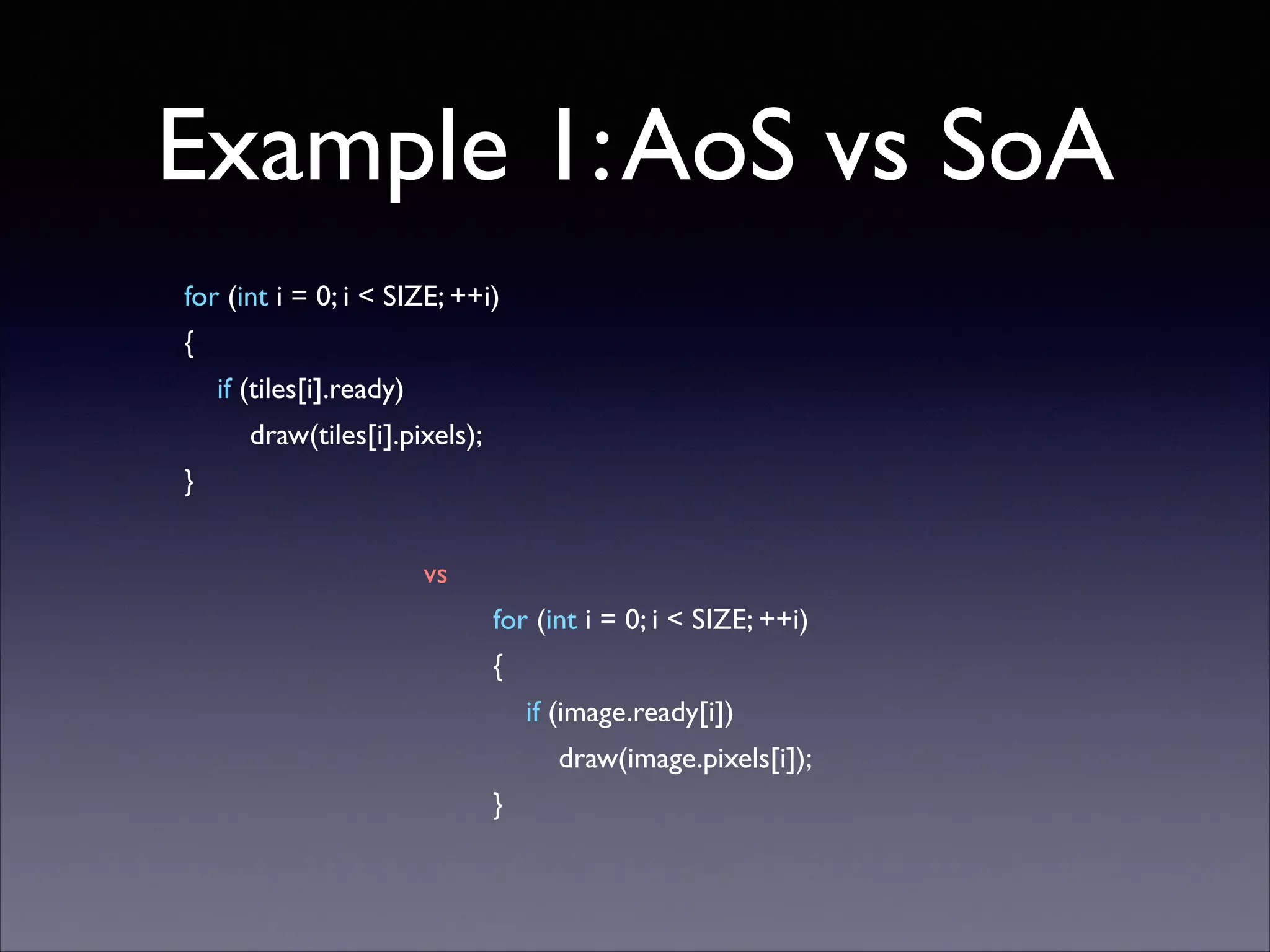 Example 1: AoS vs SoA

for (int i = 0; i < SIZE; ++i)
{
if (tiles[i].ready)
draw(tiles[i].pixels);
}

vs

for (int i = 0; i < SIZE; ++i)
{
if (image.ready[i])
draw(image.pixels[i]);
}